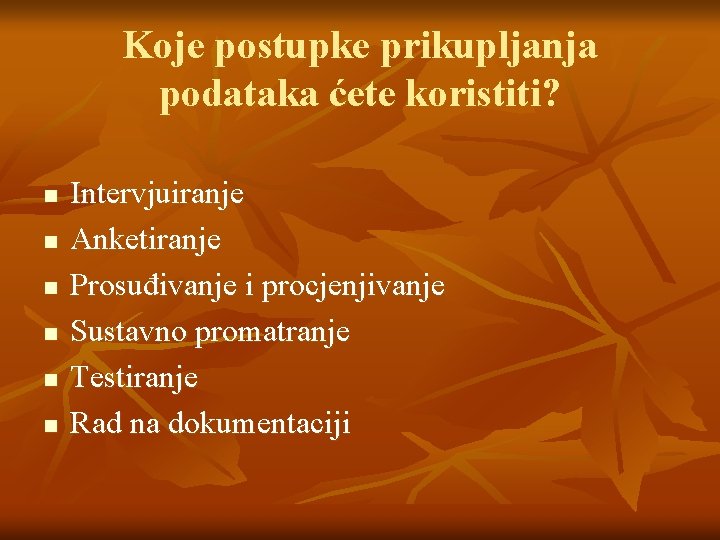 Koje postupke prikupljanja podataka ćete koristiti?

- Intervjuiranje
- Anketiranje
- Prosuđivanje i procjenjivanje
- Sustavno promatranje
- Testiranje
- Rad na dokumentaciji